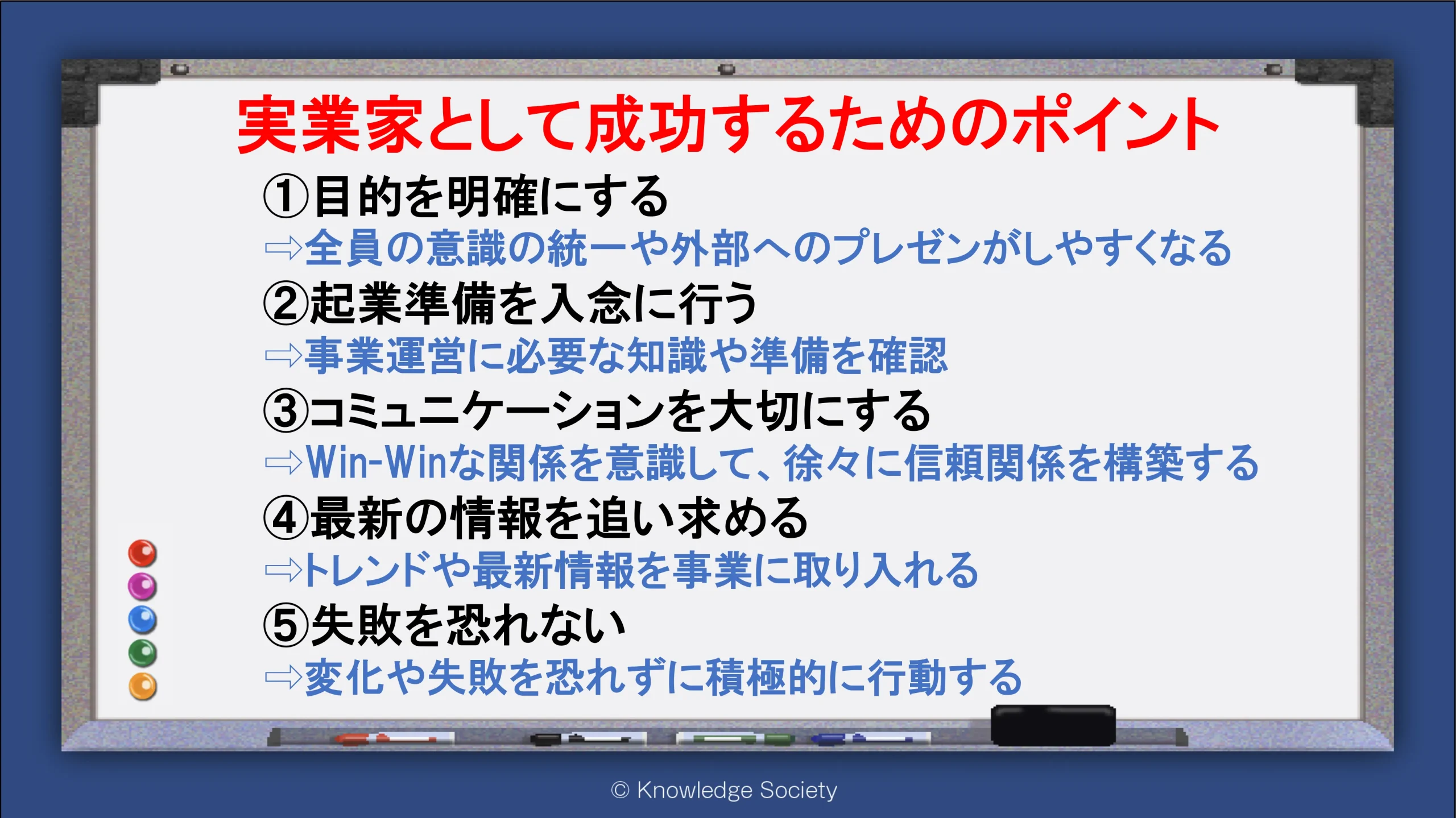 実業家として成功するためのポイント

①目的を明確にする
⇨全員の意識の統一や外部へのプレゼンがしやすくなる

②起業準備を入念に行う
⇨事業運営に必要な知識や準備を確認

③コミュニケーションを大切にする
⇨Win-Winな関係を意識して、徐々に信頼関係を構築する

④最新の情報を追い求める
⇨トレンドや最新情報を事業に取り入れる

⑤失敗を恐れない
⇨変化や失敗を恐れずに積極的に行動する

© Knowledge Society